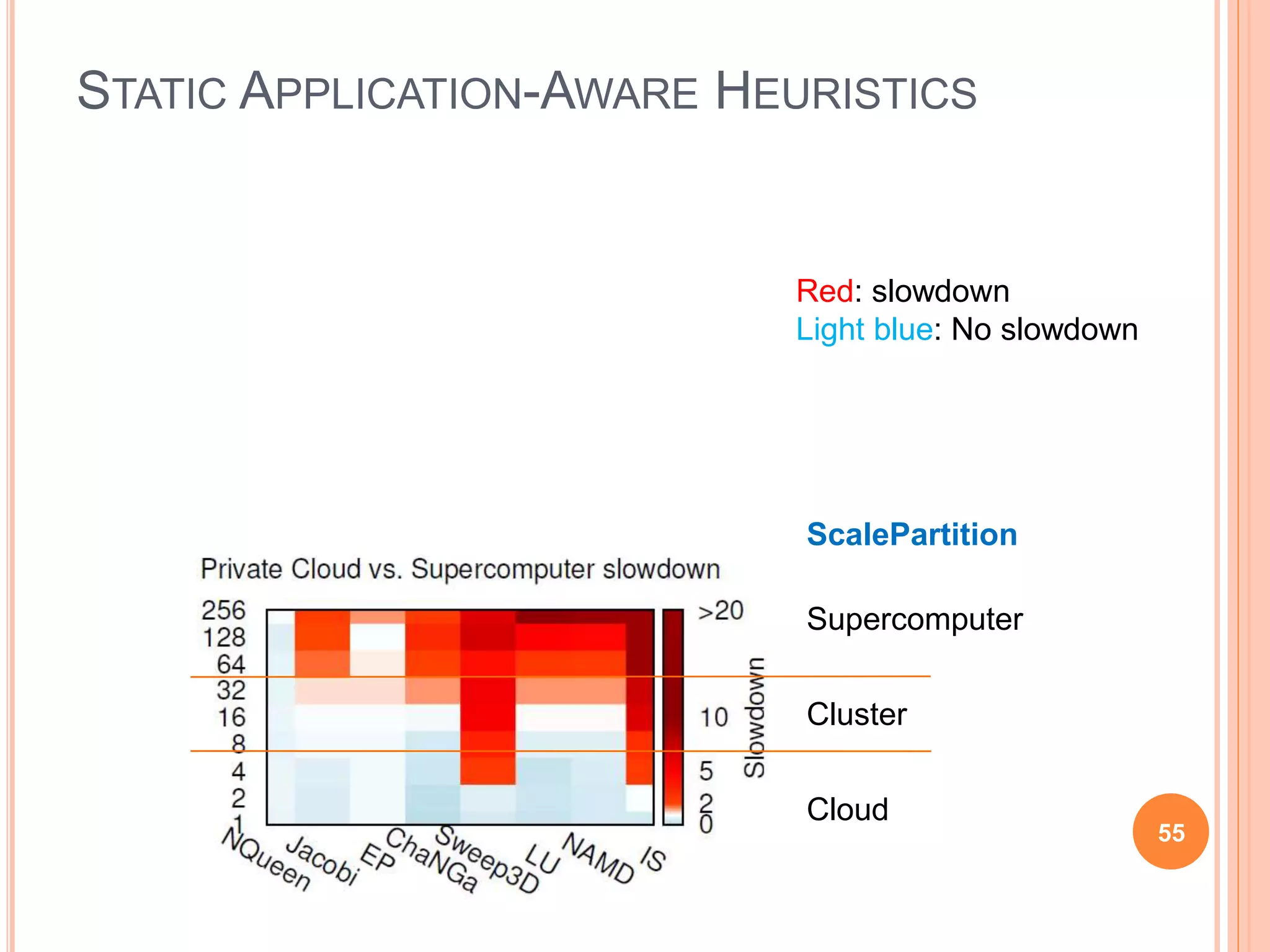 STATIC APPLICATION-AWARE HEURISTICS

Red: slowdown
Light blue: No slowdown

ScalePartition

Private Cloud vs. Supercomputer slowdown

256
128
64
32
16
8
4
2
1

NQueen Jacobi EP ChaNGa Sweep3D LU NAMD IS

>20
10
5
2
0
Slowdown

Supercomputer

Cluster

Cloud

55